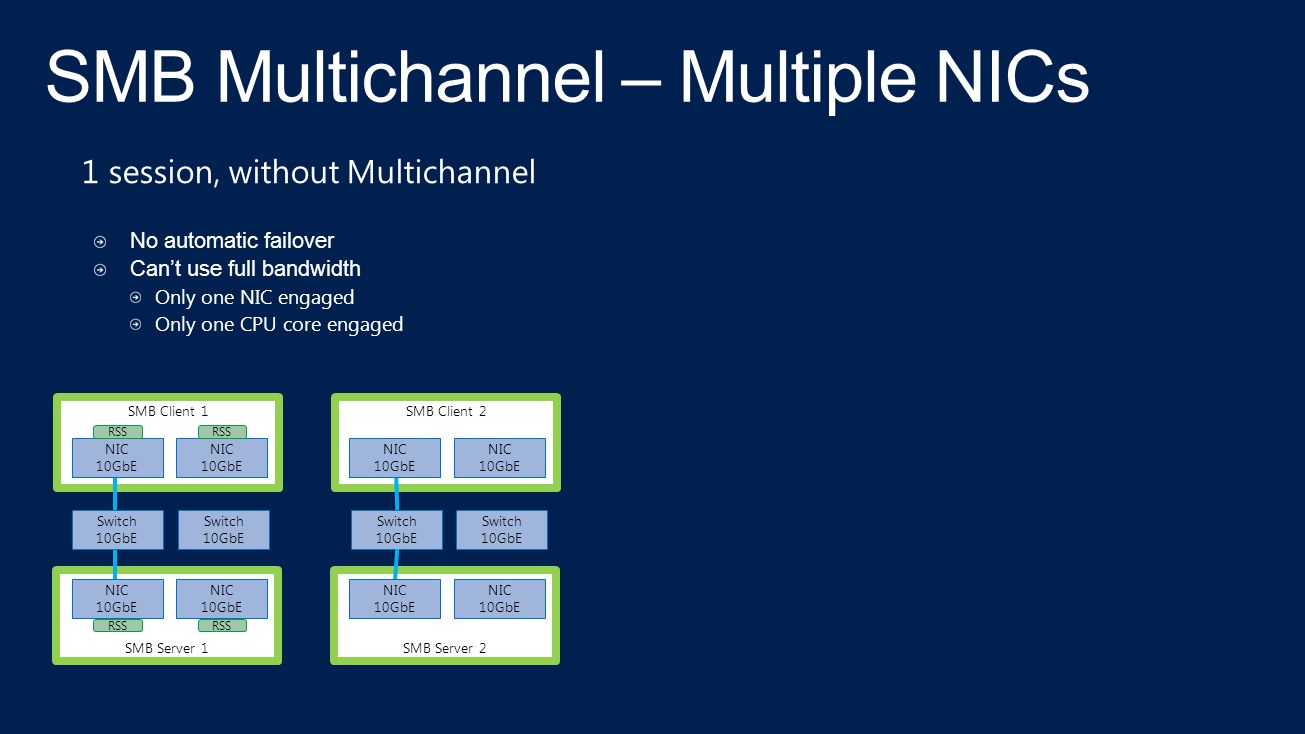 SMB Multichannel – Multiple NICs

1 session, without Multichannel

No automatic failover
Can't use full bandwidth
Only one NIC engaged
Only one CPU core engaged

SMB Client 1
RSS
RSS
NIC 10GbE
NIC 10GbE
Switch 10GbE
Switch 10GbE
NIC 10GbE
NIC 10GbE
RSS
RSS
SMB Server 1

SMB Client 2
NIC 10GbE
NIC 10GbE
Switch 10GbE
Switch 10GbE
NIC 10GbE
NIC 10GbE
SMB Server 2